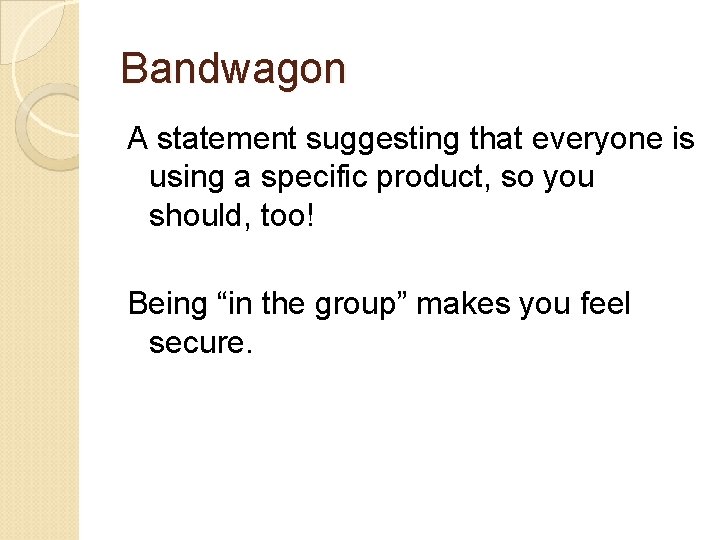 Bandwagon

A statement suggesting that everyone is using a specific product, so you should, too!

Being “in the group” makes you feel secure.